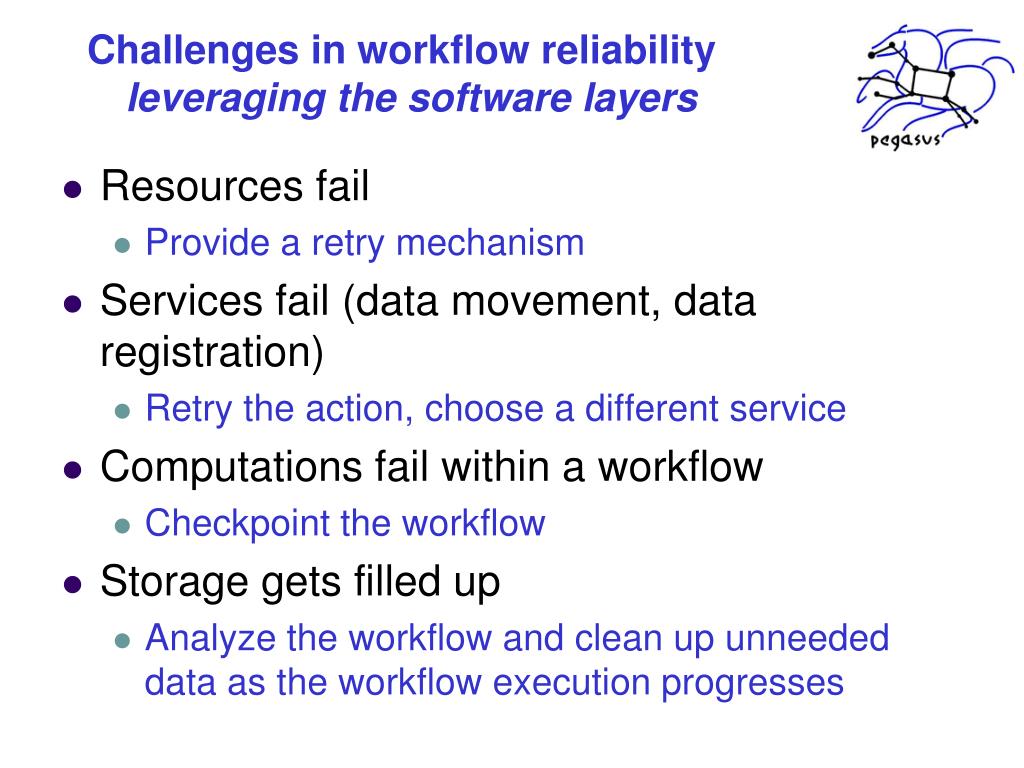 Challenges in workflow reliability
leveraging the software layers

pegasus

- Resources fail
  - Provide a retry mechanism
- Services fail (data movement, data registration)
  - Retry the action, choose a different service
- Computations fail within a workflow
  - Checkpoint the workflow
- Storage gets filled up
  - Analyze the workflow and clean up unneeded data as the workflow execution progresses